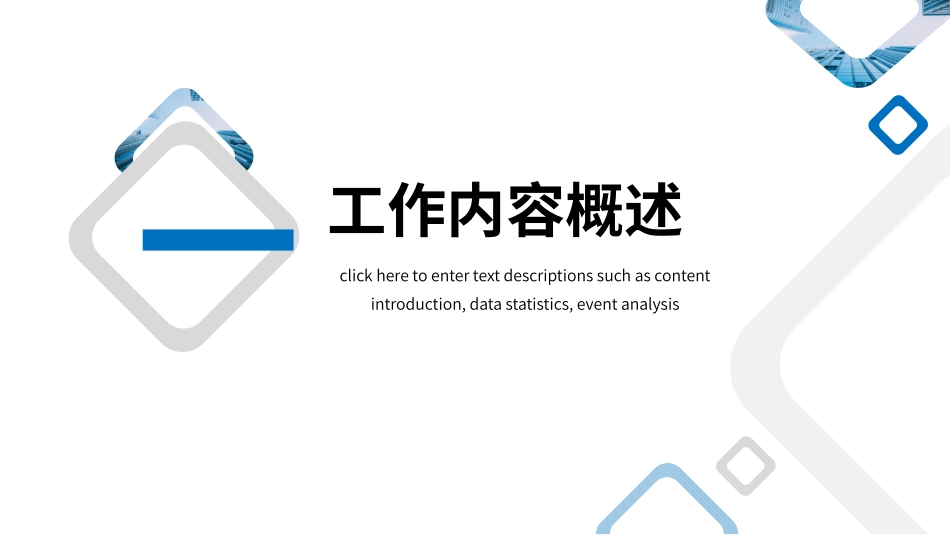 一

工作内容概述

click here to enter text descriptions such as content introduction, data statistics, event analysis